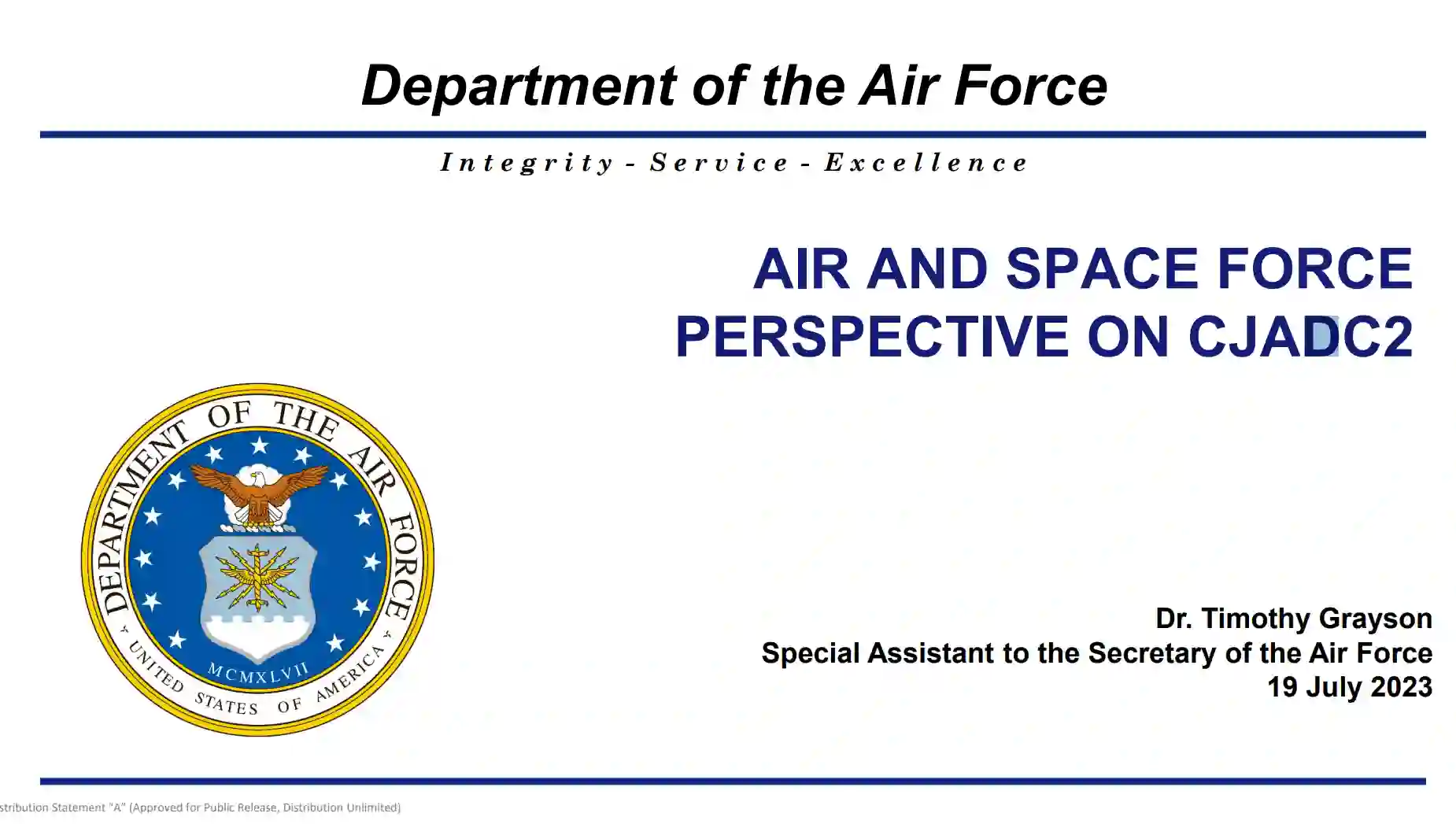 Department of the Air Force

Integrity - Service - Excellence

AIR AND SPACE FORCE PERSPECTIVE ON CJADC2

DEPARTMENT OF THE AIR FORCE
MCMXLVII
UNITED STATES OF AMERICA

Dr. Timothy Grayson
Special Assistant to the Secretary of the Air Force
19 July 2023

stribution Statement "A" (Approved for Public Release, Distribution Unlimited)